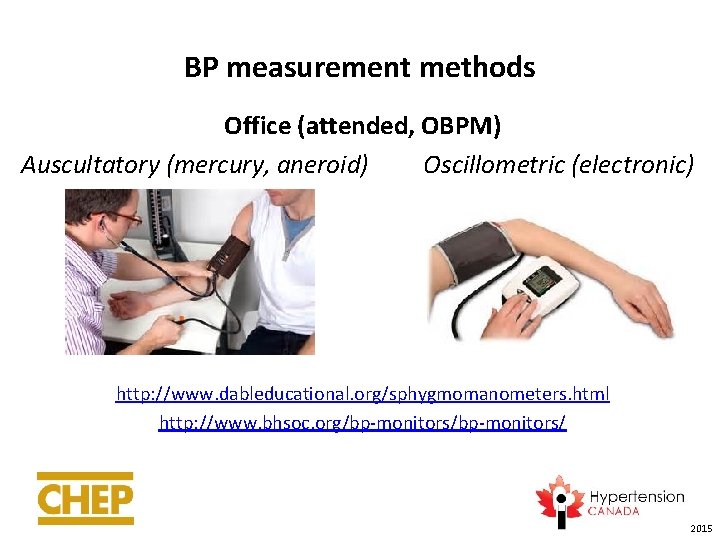 BP measurement methods

Office (attended, OBPM)

Auscultatory (mercury, aneroid)

Oscillometric (electronic)

http://www.dableducational.org/sphygmomanometers.html
http://www.bhsoc.org/bp-monitors/bp-monitors/

CHEP

Hypertension CANADA

2015